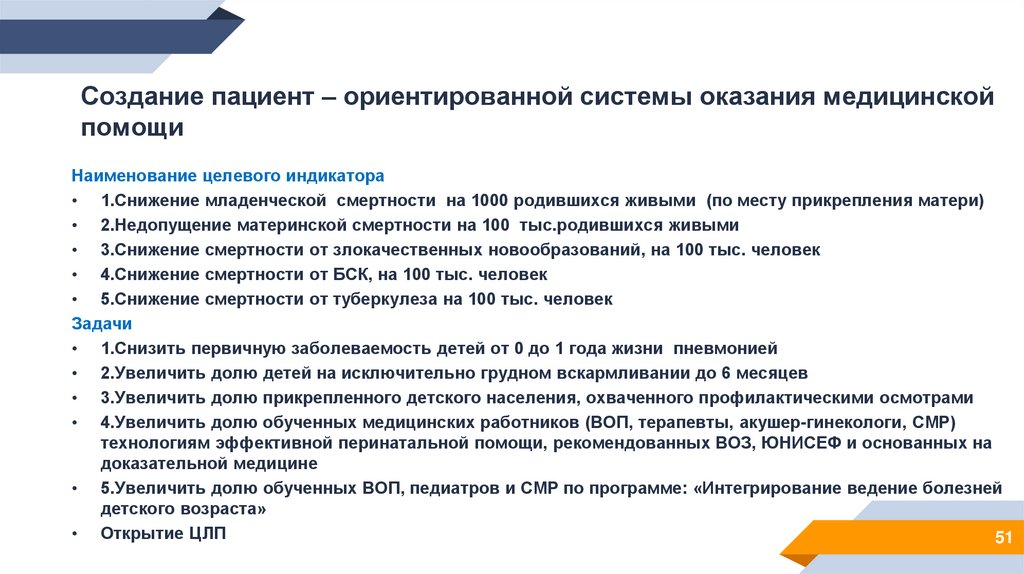 Создание пациент – ориентированной системы оказания медицинской помощи

Наименование целевого индикатора

• 1.Снижение младенческой смертности на 1000 родившихся живыми (по месту прикрепления матери)
• 2.Недопущение материнской смертности на 100 тыс.родившихся живыми
• 3.Снижение смертности от злокачественных новообразований, на 100 тыс. человек
• 4.Снижение смертности от БСК, на 100 тыс. человек
• 5.Снижение смертности от туберкулеза на 100 тыс. человек

Задачи

• 1.Снизить первичную заболеваемость детей от 0 до 1 года жизни пневмонией
• 2.Увеличить долю детей на исключительно грудном вскармливании до 6 месяцев
• 3.Увеличить долю прикрепленного детского населения, охваченного профилактическими осмотрами
• 4.Увеличить долю обученных медицинских работников (ВОП, терапевты, акушер-гинекологи, СМР) технологиям эффективной перинатальной помощи, рекомендованных ВОЗ, ЮНИСЕФ и основанных на доказательной медицине
• 5.Увеличить долю обученных ВОП, педиатров и СМР по программе: «Интегрирование ведение болезней детского возраста»
• Открытие ЦЛП

51